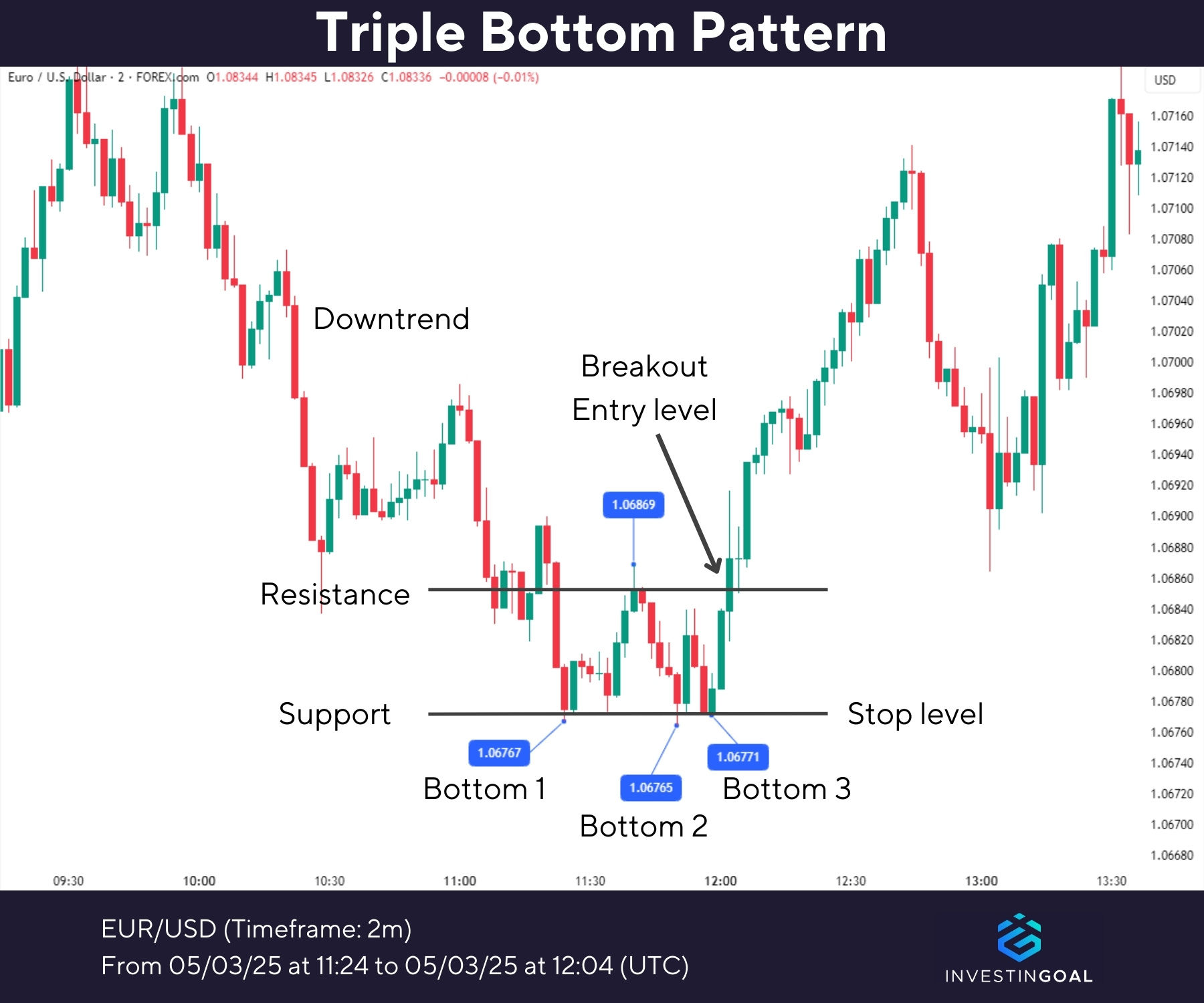 Triple Bottom Pattern

Euro / U.S. Dollar · 2 · FOREX.com O1.08344 H1.08345 L1.08326 C1.08336 −0.00008 (−0.01%)

USD

1.07160
1.07140
1.07120
1.07100
1.07080
1.07060
1.07040
1.07020
1.07000
1.06980
1.06960
1.06940
1.06920
1.06900
1.06880
1.06860
1.06840
1.06820
1.06800
1.06780
1.06760
1.06740
1.06720
1.06700
1.06680

Downtrend

Breakout
Entry level

1.06869

Resistance

Support

Stop level

1.06767
1.06765
1.06771

Bottom 1
Bottom 2
Bottom 3

09:30
10:00
10:30
11:00
11:30
12:00
12:30
13:00
13:30

EUR/USD (Timeframe: 2m)
From 05/03/25 at 11:24 to 05/03/25 at 12:04 (UTC)

INVESTINGOAL